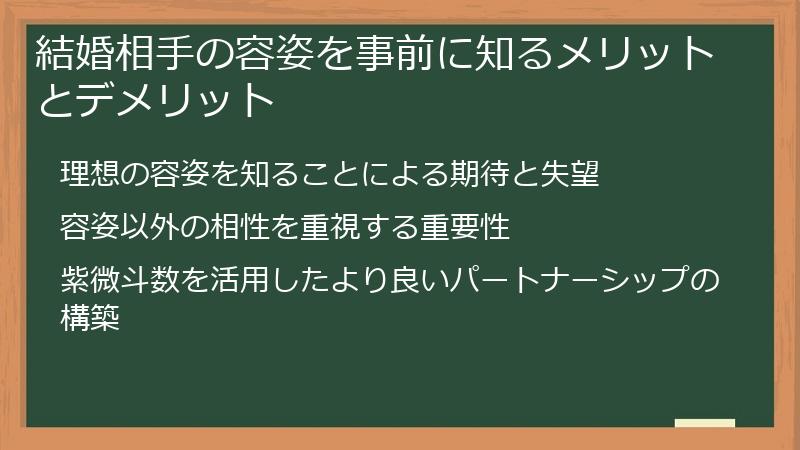 結婚相手の容姿を事前に知るメリットとデメリット

理想の容姿を知ることによる期待と失望

容姿以外の相性を重視する重要性

紫微斗数を活用したより良いパートナーシップの構築